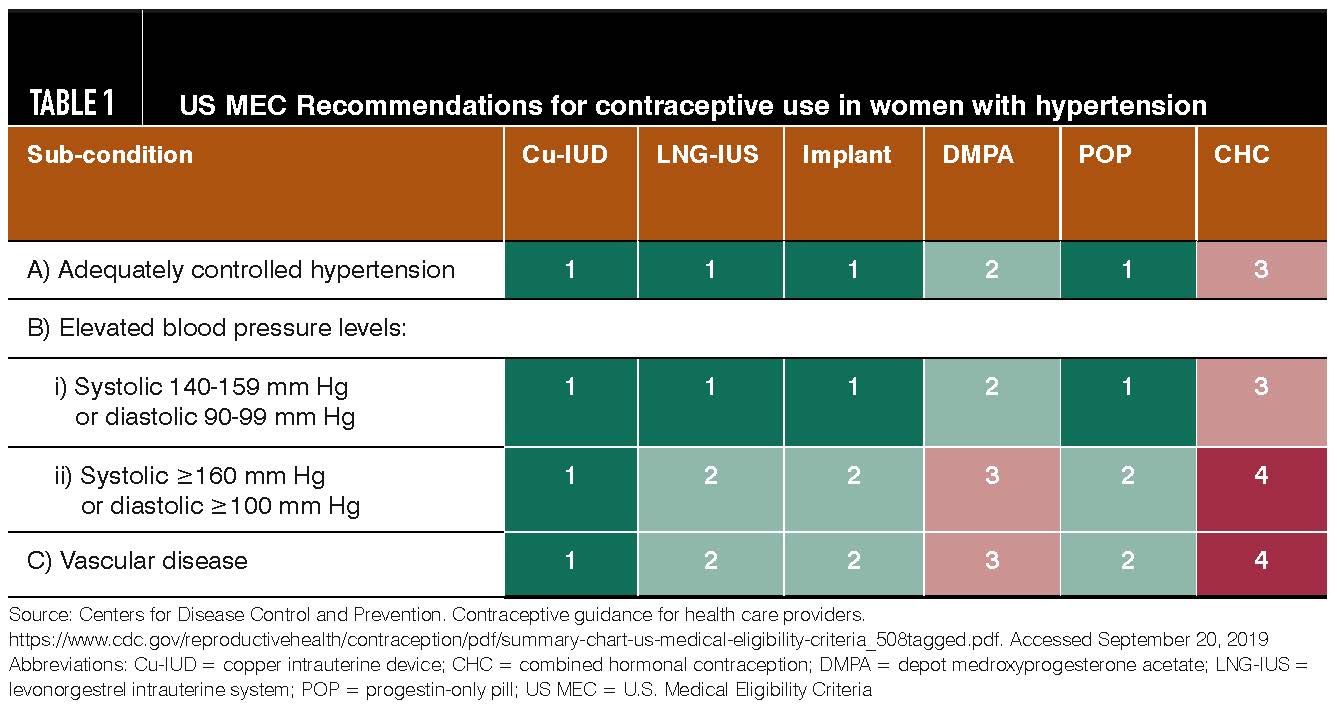 TABLE 1 US MEC Recommendations for contraceptive use in women with hypertension

| Sub-condition | Cu-IUD | LNG-IUS | Implant | DMPA | POP | CHC |
|---|---|---|---|---|---|---|
| A) Adequately controlled hypertension | 1 | 1 | 1 | 2 | 1 | 3 |
| B) Elevated blood pressure levels: | | | | | | |
| i) Systolic 140-159 mm Hg or diastolic 90-99 mm Hg | 1 | 1 | 1 | 2 | 1 | 3 |
| ii) Systolic ≥160 mm Hg or diastolic ≥100 mm Hg | 1 | 2 | 2 | 3 | 2 | 4 |
| C) Vascular disease | 1 | 2 | 2 | 3 | 2 | 4 |

Source: Centers for Disease Control and Prevention. Contraceptive guidance for health care providers. https://www.cdc.gov/reproductivehealth/contraception/pdf/summary-chart-us-medical-eligibility-criteria_508tagged.pdf. Accessed September 20, 2019
Abbreviations: Cu-IUD = copper intrauterine device; CHC = combined hormonal contraception; DMPA = depot medroxyprogesterone acetate; LNG-IUS = levonorgestrel intrauterine system; POP = progestin-only pill; US MEC = U.S. Medical Eligibility Criteria